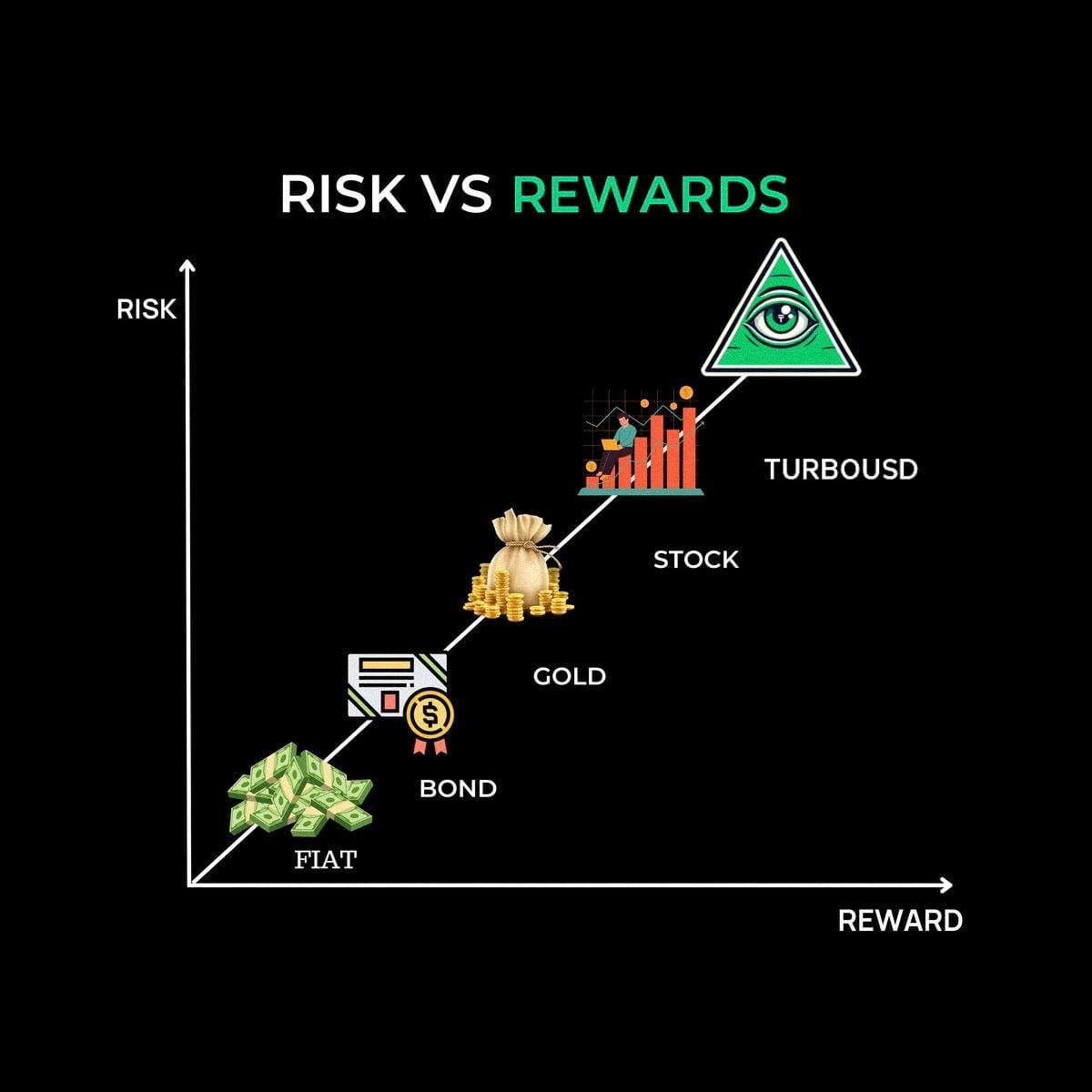 RISK VS REWARDS

RISK

TURBOUSD

STOCK

GOLD

BOND

FIAT

REWARD